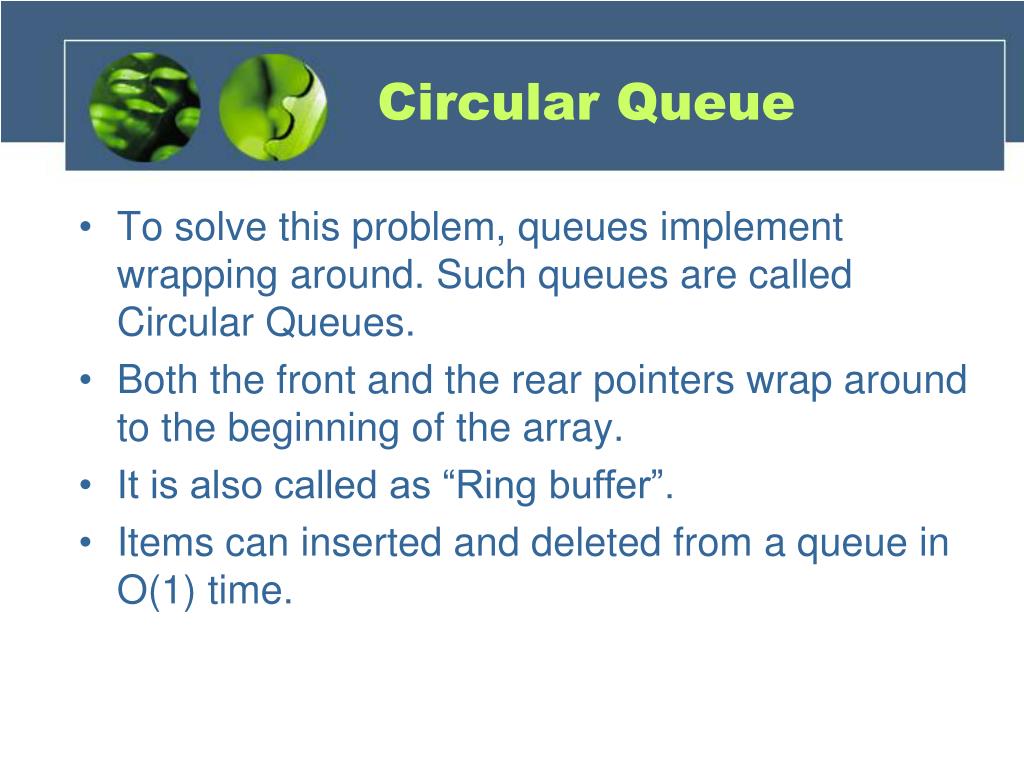 Circular Queue

• To solve this problem, queues implement wrapping around. Such queues are called Circular Queues.
• Both the front and the rear pointers wrap around to the beginning of the array.
• It is also called as “Ring buffer”.
• Items can inserted and deleted from a queue in O(1) time.